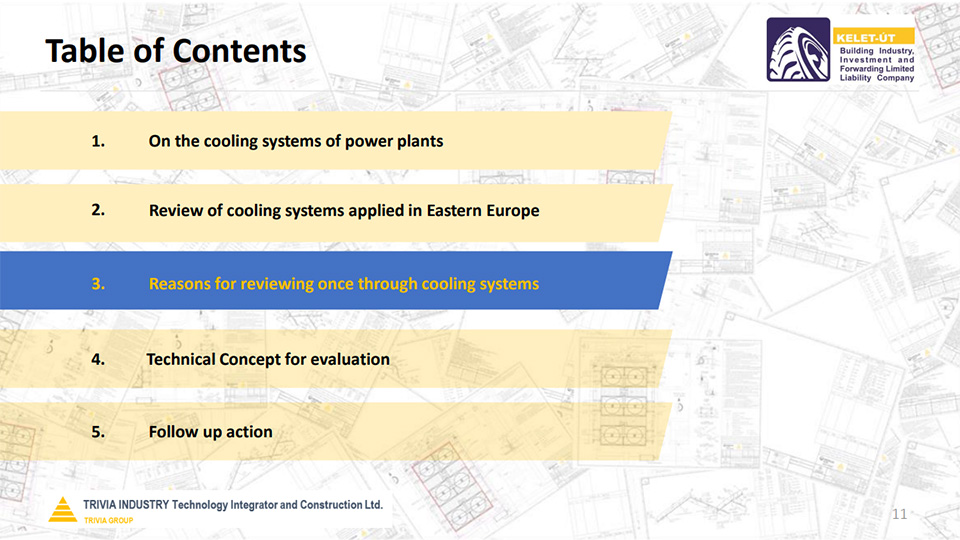 Table of Contents

KELET-ÚT
Building Industry, Investment and Forwarding Limited Liability Company

1. On the cooling systems of power plants

2. Review of cooling systems applied in Eastern Europe

3. Reasons for reviewing once through cooling systems

4. Technical Concept for evaluation

5. Follow up action

TRIVIA INDUSTRY Technology Integrator and Construction Ltd.
TRIVIA GROUP

11